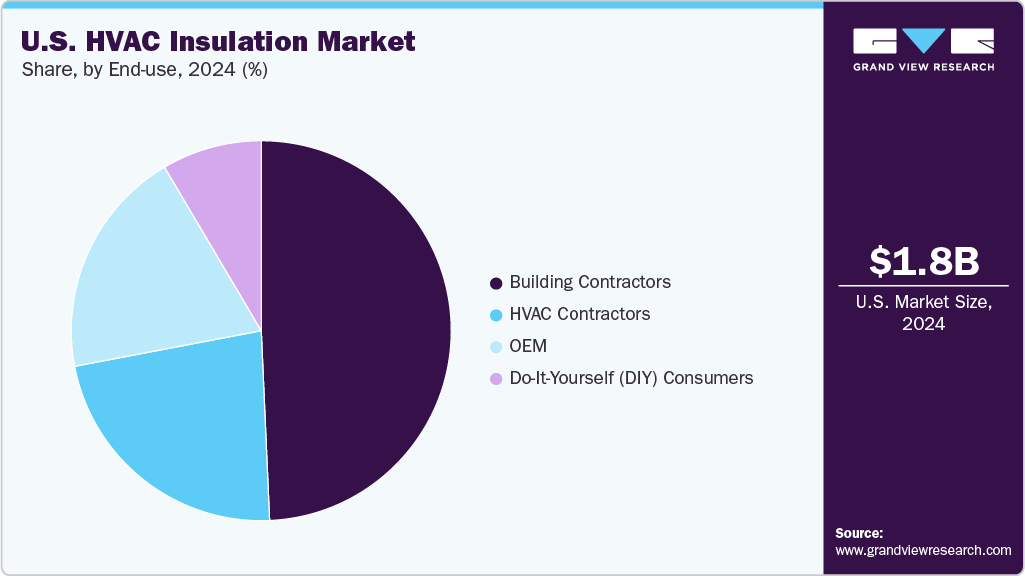 U.S. HVAC Insulation Market
Share, by End-use, 2024 (%)

Building Contractors
HVAC Contractors
OEM
Do-It-Yourself (DIY) Consumers

GRAND VIEW RESEARCH

$1.8B
U.S. Market Size, 2024

Source:
www.grandviewresearch.com